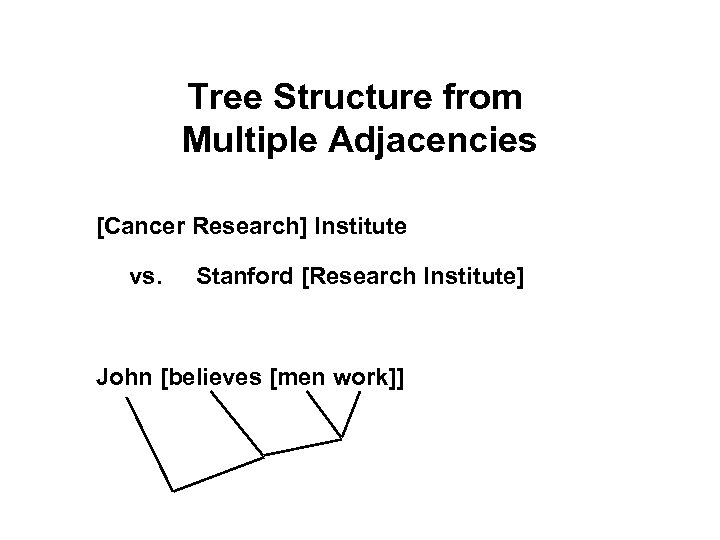 Tree Structure from Multiple Adjacencies

[Cancer Research] Institute

vs. Stanford [Research Institute]

John [believes [men work]]